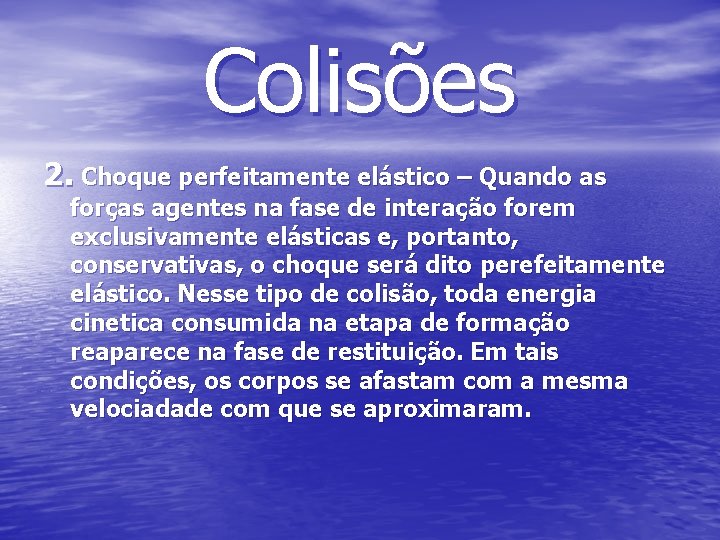 Colisões

2. Choque perfeitamente elástico – Quando as forças agentes na fase de interação forem exclusivamente elásticas e, portanto, conservativas, o choque será dito perefeitamente elástico. Nesse tipo de colisão, toda energia cinetica consumida na etapa de formação reaparece na fase de restituição. Em tais condições, os corpos se afastam com a mesma velociadade com que se aproximaram.